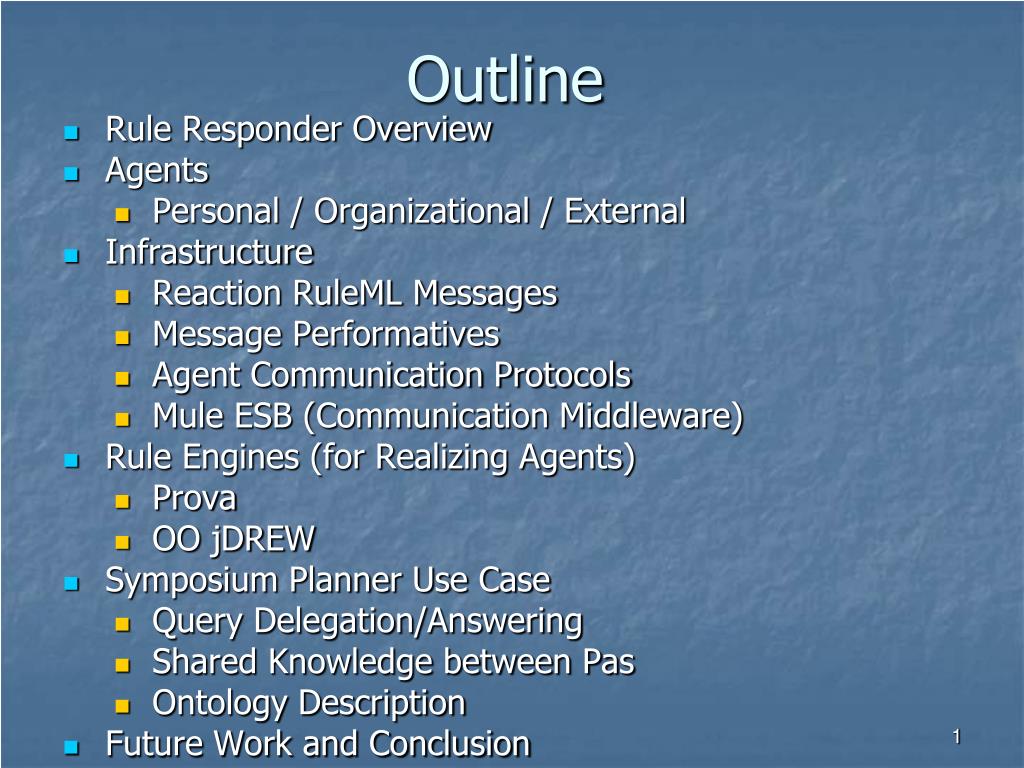 Outline

- Rule Responder Overview
- Agents
  - Personal / Organizational / External
- Infrastructure
  - Reaction RuleML Messages
  - Message Performatives
  - Agent Communication Protocols
  - Mule ESB (Communication Middleware)
- Rule Engines (for Realizing Agents)
  - Prova
  - OO jDREW
- Symposium Planner Use Case
  - Query Delegation/Answering
  - Shared Knowledge between Pas
  - Ontology Description
- Future Work and Conclusion

1